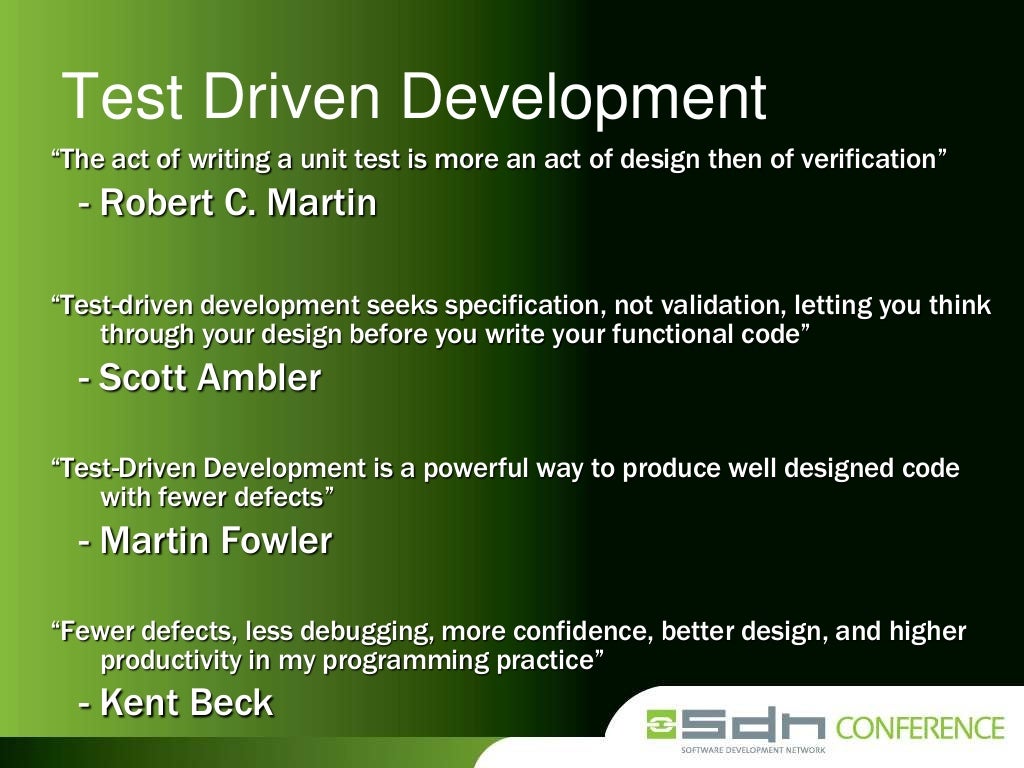 Test Driven Development

“The act of writing a unit test is more an act of design then of verification”

- Robert C. Martin

“Test-driven development seeks specification, not validation, letting you think through your design before you write your functional code”

- Scott Ambler

“Test-Driven Development is a powerful way to produce well designed code with fewer defects”

- Martin Fowler

“Fewer defects, less debugging, more confidence, better design, and higher productivity in my programming practice”

- Kent Beck

sdn CONFERENCE
SOFTWARE DEVELOPMENT NETWORK